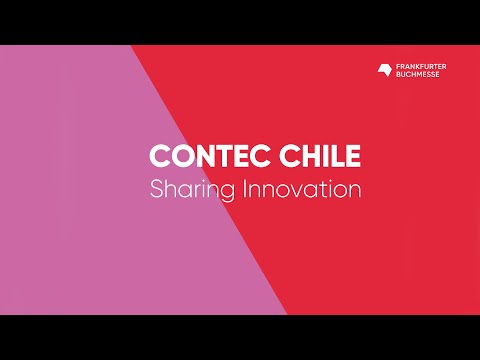 FRANKFURTER
BUCHMESSE

CONTEC CHILE
Sharing Innovation